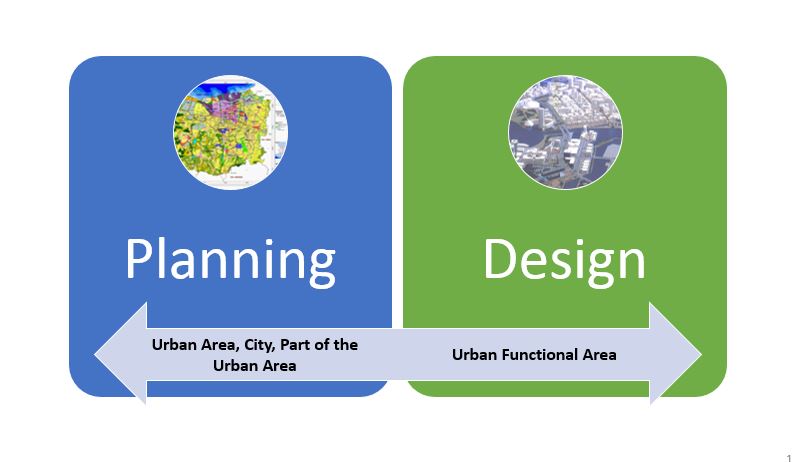 Planning

Design

Urban Area, City, Part of the Urban Area

Urban Functional Area

1